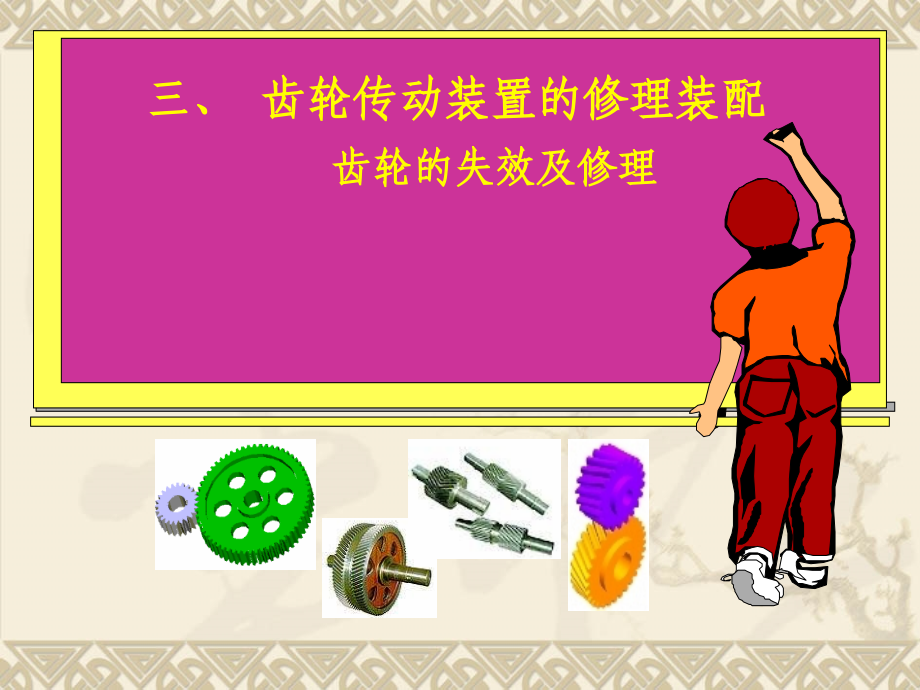 三、 齿轮传动装置的修理装配

齿轮的失效及修理